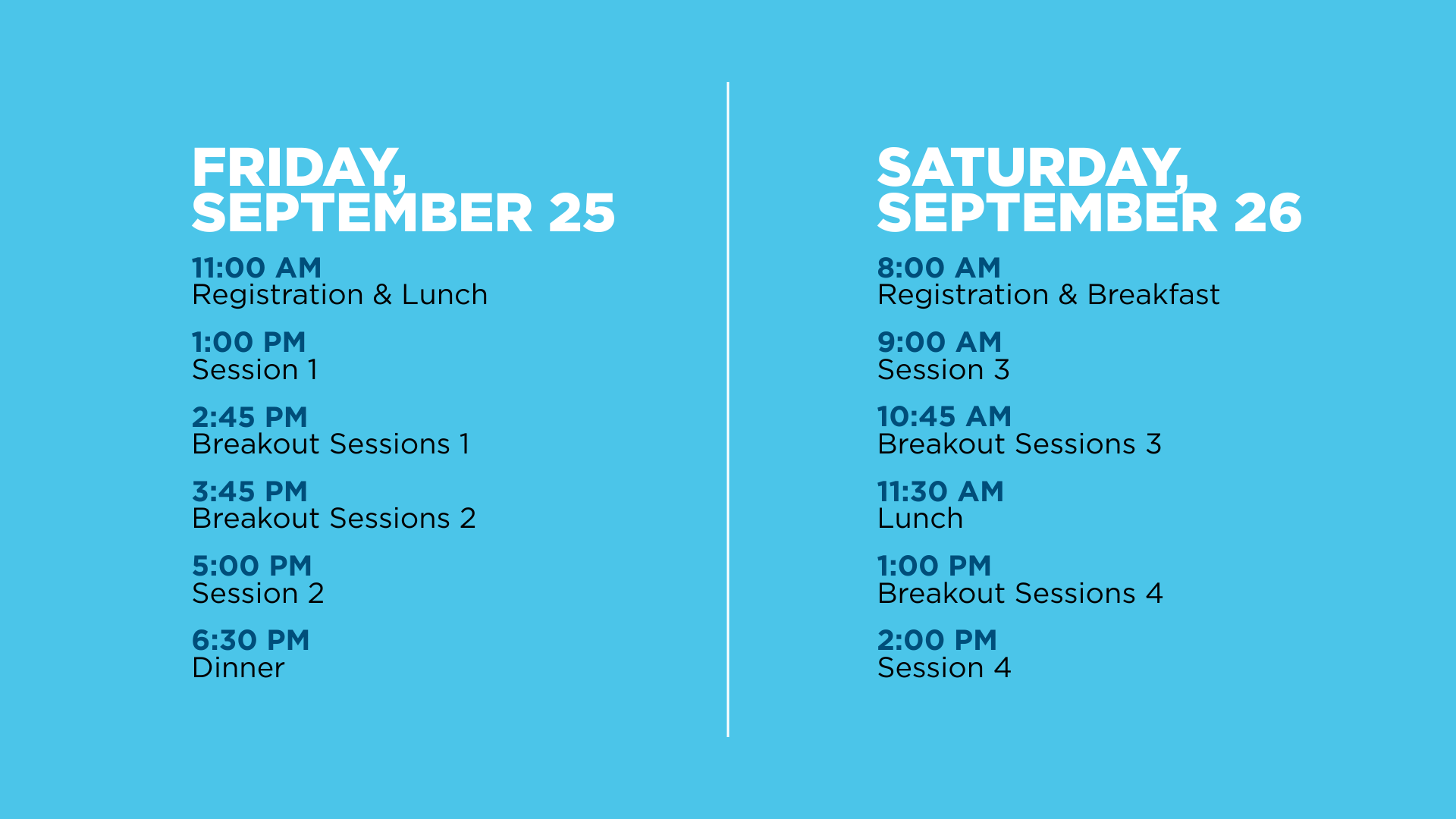 FRIDAY,
SEPTEMBER 25

11:00 AM
Registration & Lunch

1:00 PM
Session 1

2:45 PM
Breakout Sessions 1

3:45 PM
Breakout Sessions 2

5:00 PM
Session 2

6:30 PM
Dinner

SATURDAY,
SEPTEMBER 26

8:00 AM
Registration & Breakfast

9:00 AM
Session 3

10:45 AM
Breakout Sessions 3

11:30 AM
Lunch

1:00 PM
Breakout Sessions 4

2:00 PM
Session 4